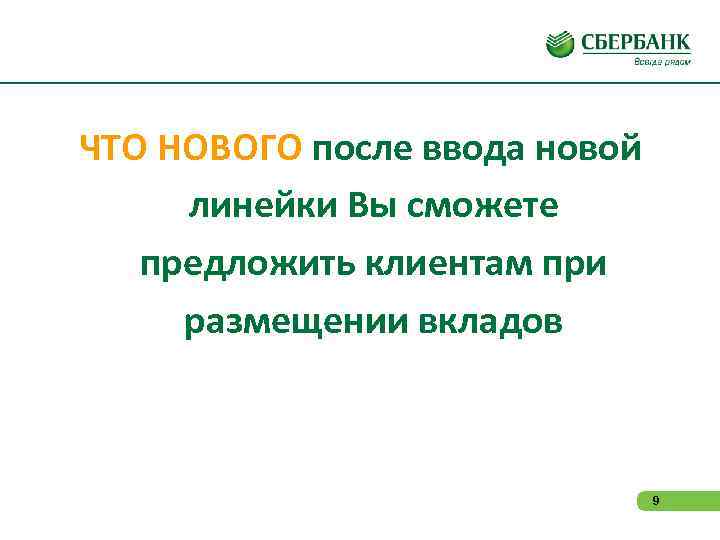 СБЕРБАНК
Всегда рядом

ЧТО НОВОГО после ввода новой линейки Вы сможете предложить клиентам при размещении вкладов

9